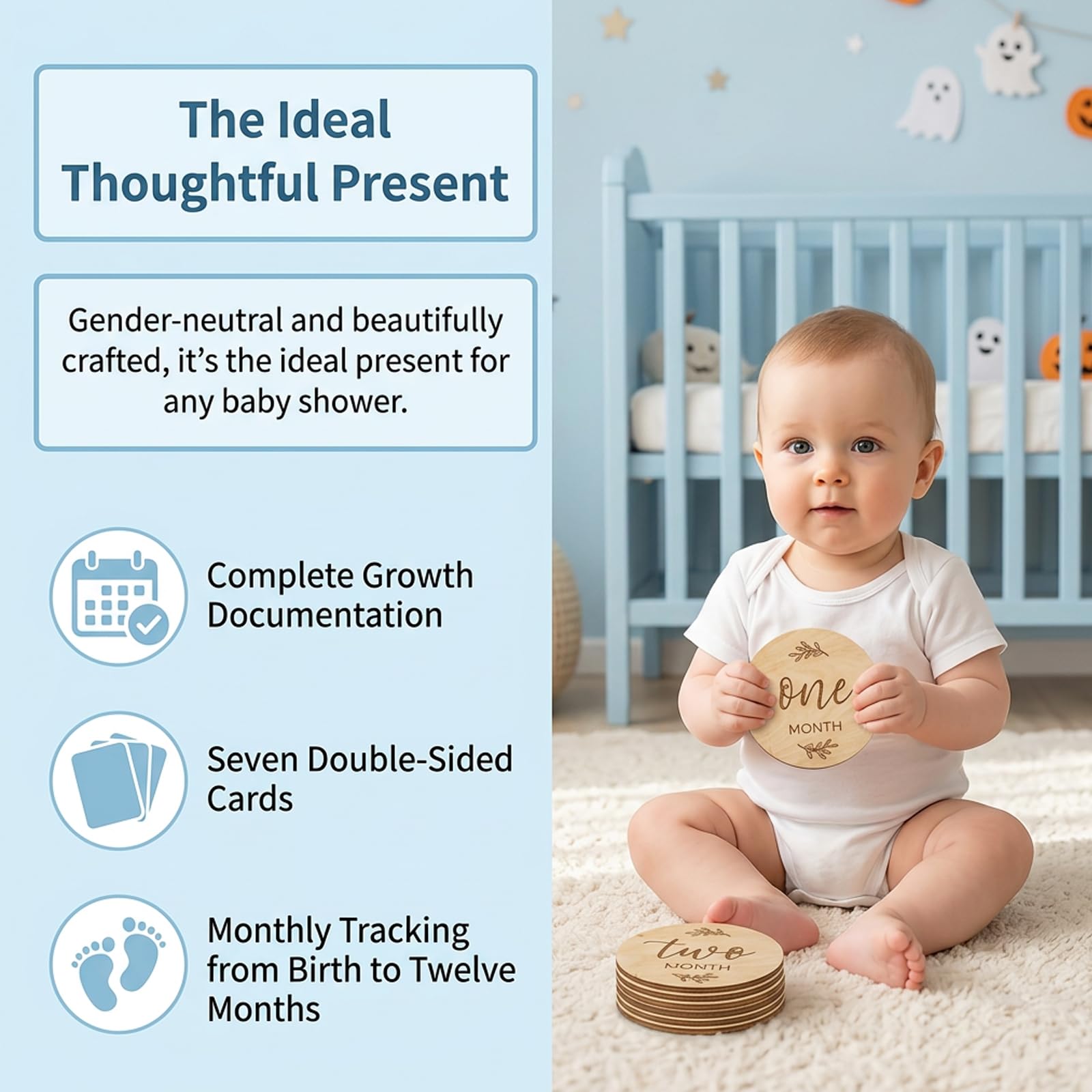 The Ideal Thoughtful Present

Gender-neutral and beautifully crafted, it's the ideal present for any baby shower.

Complete Growth Documentation

Seven Double-Sided Cards

Monthly Tracking from Birth to Twelve Months

one
MONTH

two
MONTH